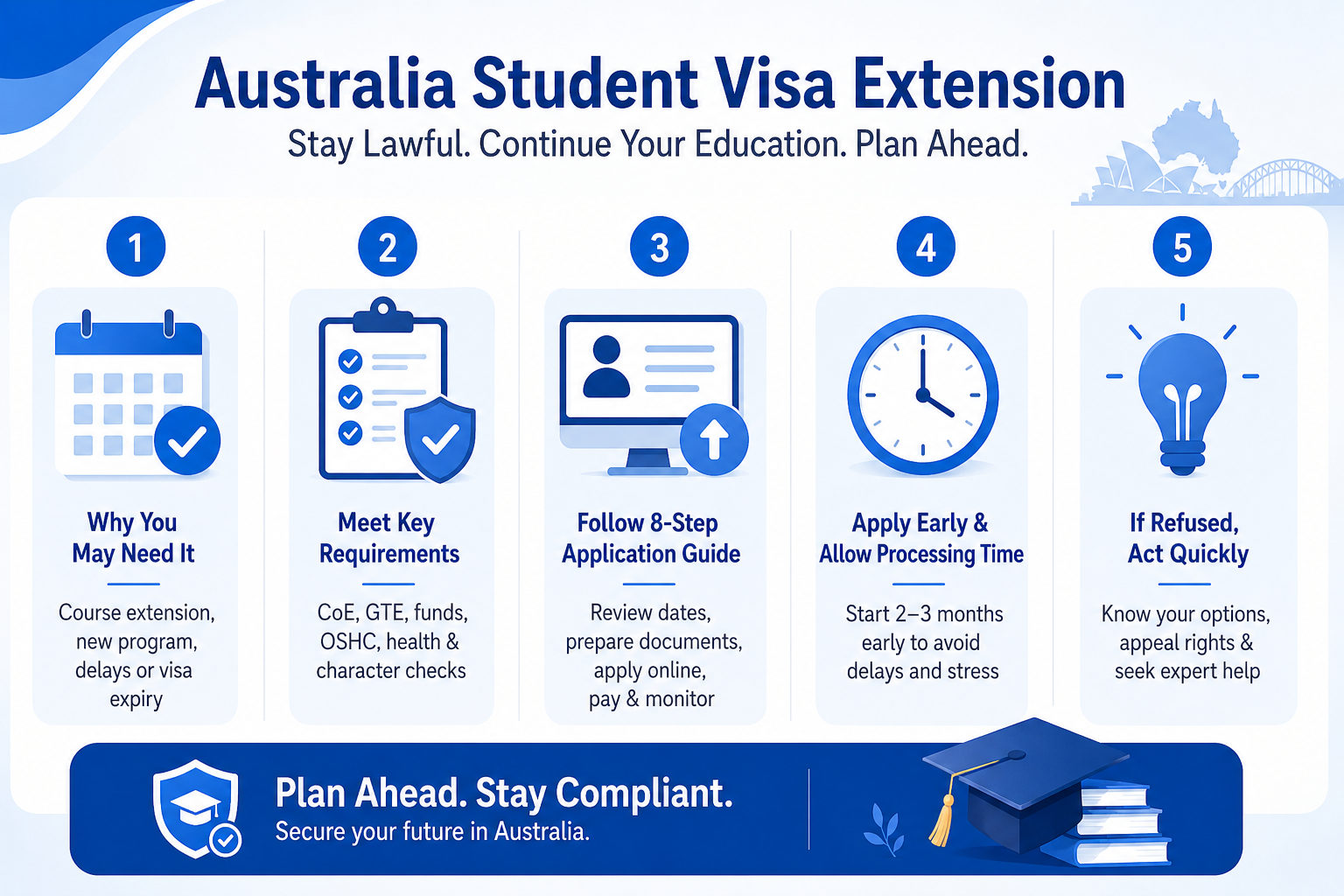 Australia Student Visa Extension
Stay Lawful. Continue Your Education. Plan Ahead.

1
Why You May Need It
Course extension, new program, delays or visa expiry

2
Meet Key Requirements
CoE, GTE, funds, OSHC, health & character checks

3
Follow 8-Step Application Guide
Review dates, prepare documents, apply online, pay & monitor

4
Apply Early & Allow Processing Time
Start 2–3 months early to avoid delays and stress

5
If Refused, Act Quickly
Know your options, appeal rights & seek expert help

Plan Ahead. Stay Compliant.
Secure your future in Australia.